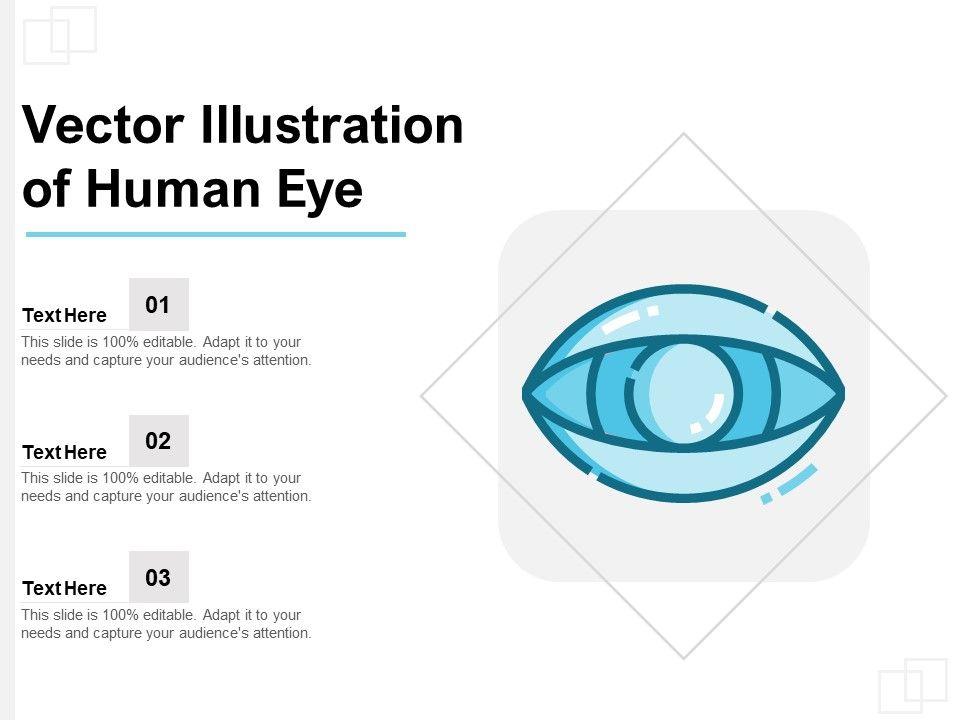 Vector Illustration of Human Eye

Text Here
01
This slide is 100% editable. Adapt it to your needs and capture your audience's attention.

Text Here
02
This slide is 100% editable. Adapt it to your needs and capture your audience's attention.

Text Here
03
This slide is 100% editable. Adapt it to your needs and capture your audience's attention.